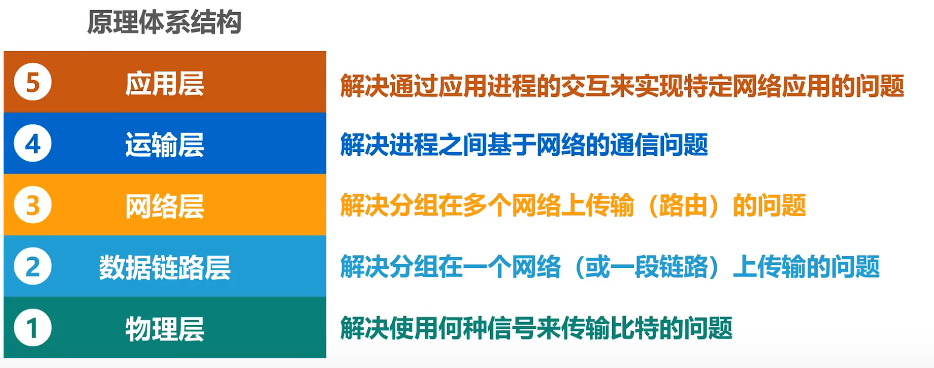 原理体系结构

5 应用层 解决通过应用进程的交互来实现特定网络应用的问题

4 运输层 解决进程之间基于网络的通信问题

3 网络层 解决分组在多个网络上传输（路由）的问题

2 数据链路层 解决分组在一个网络（或一段链路）上传输的问题

1 物理层 解决使用何种信号来传输比特的问题